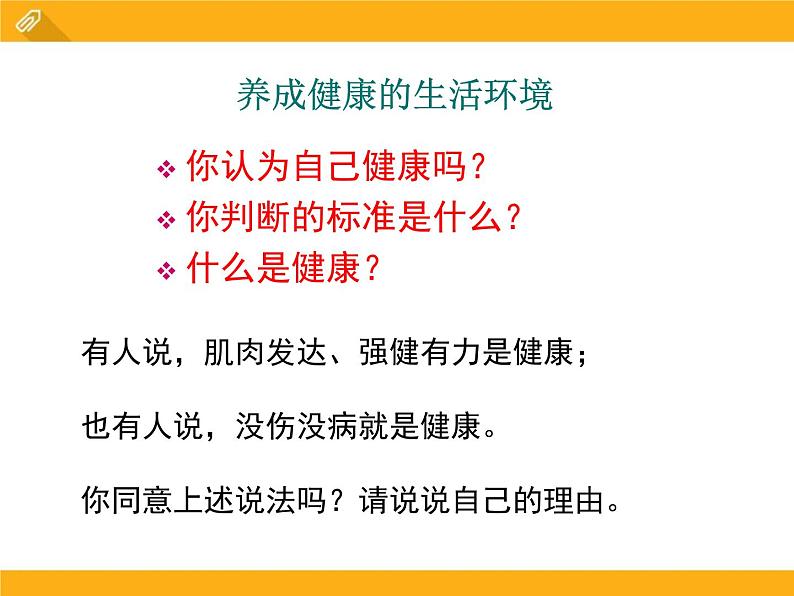 养成健康的生活环境

❖ 你认为自己健康吗？
❖ 你判断的标准是什么？
❖ 什么是健康？

有人说，肌肉发达、强健有力是健康；

也有人说，没伤没病就是健康。

你同意上述说法吗？请说说自己的理由。